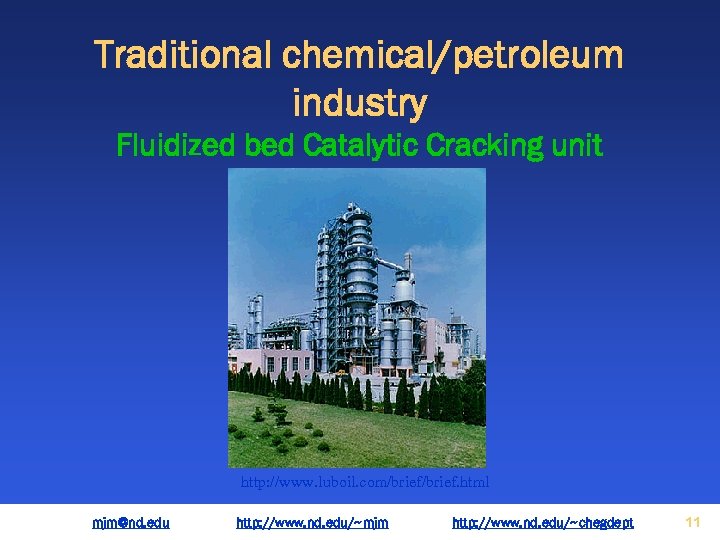 Traditional chemical/petroleum industry

Fluidized bed Catalytic Cracking unit

http://www.luboil.com/brief/brief.html

mjm@nd.edu http://www.nd.edu/~mjm http://www.nd.edu/~chegdept 11